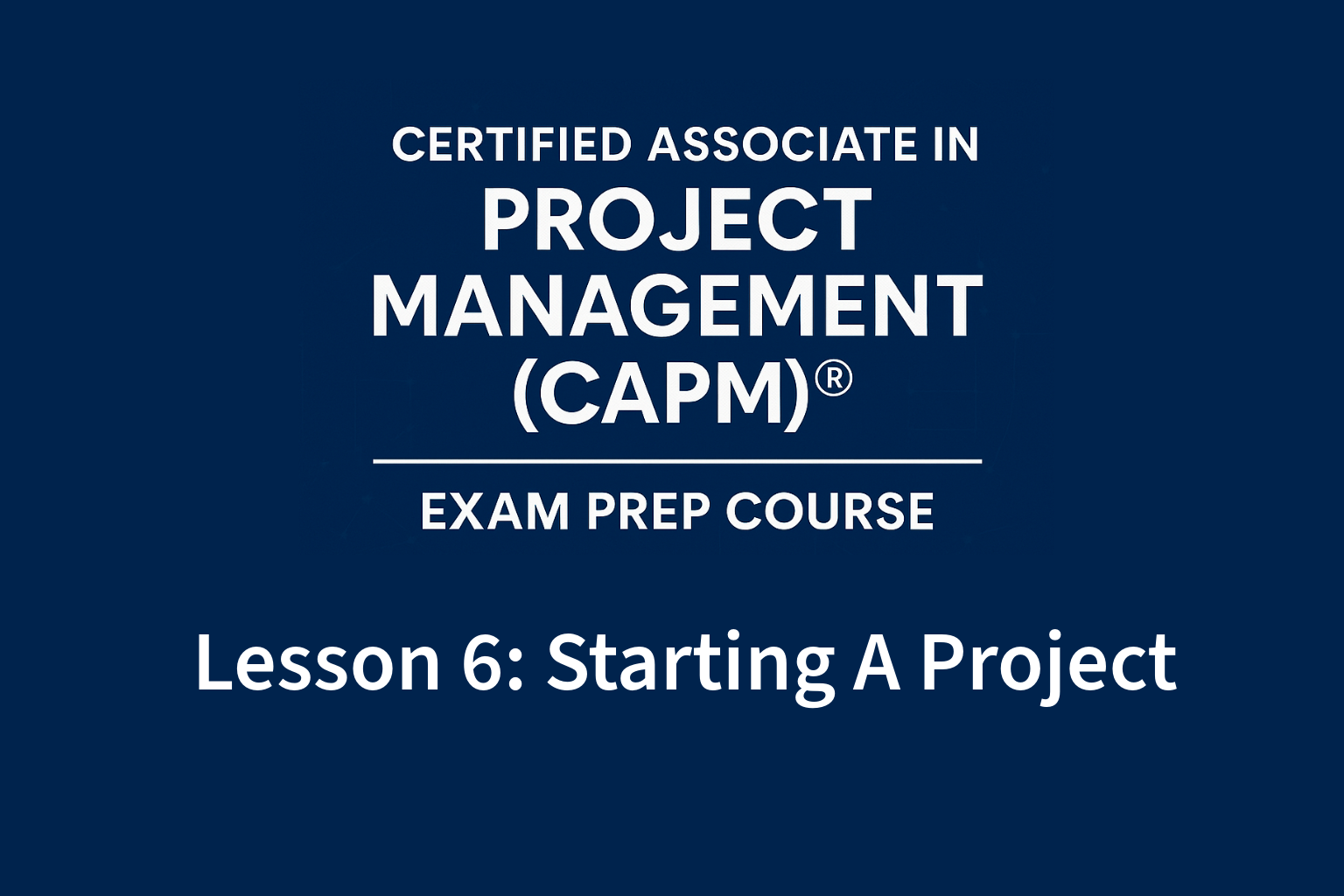 CERTIFIED ASSOCIATE IN
PROJECT MANAGEMENT (CAPM)®

EXAM PREP COURSE

Lesson 6: Starting A Project